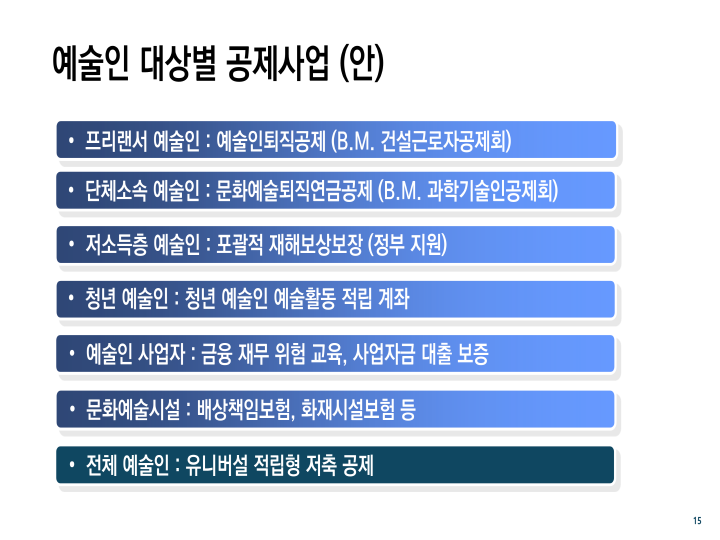 예술인 대상별 공제사업 (안)

• 프리랜서 예술인 : 예술인퇴직공제 (B.M. 건설근로자공제회)

• 단체소속 예술인 : 문화예술퇴직연금공제 (B.M. 과학기술인공제회)

• 저소득층 예술인 : 포괄적 재해보상보장 (정부 지원)

• 청년 예술인 : 청년 예술인 예술활동 적립 계좌

• 예술인 사업자 : 금융 재무 위험 교육, 사업자금 대출 보증

• 문화예술시설 : 배상책임보험, 화재시설보험 등

• 전체 예술인 : 유니버설 적립형 저축 공제

15